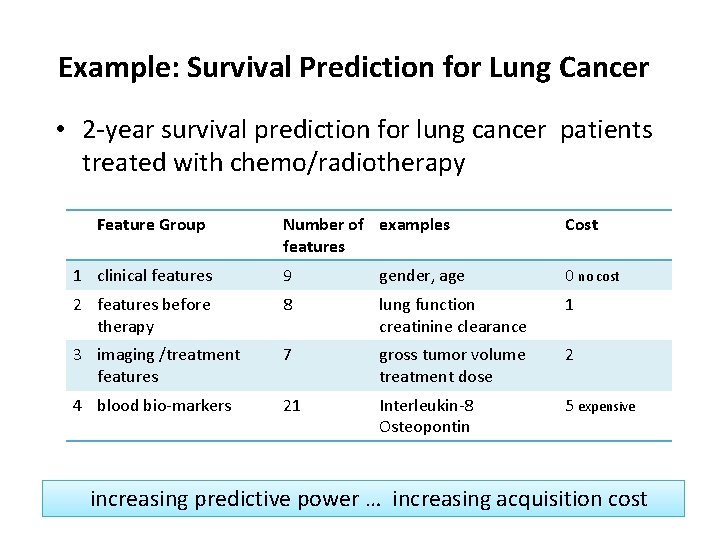 Example: Survival Prediction for Lung Cancer

• 2-year survival prediction for lung cancer patients treated with chemo/radiotherapy

| | Feature Group | Number of features | examples | Cost |
|---|---|---|---|---|
| 1 | clinical features | 9 | gender, age | 0 no cost |
| 2 | features before therapy | 8 | lung function creatinine clearance | 1 |
| 3 | imaging /treatment features | 7 | gross tumor volume treatment dose | 2 |
| 4 | blood bio-markers | 21 | Interleukin-8 Osteopontin | 5 expensive |

increasing predictive power ... increasing acquisition cost